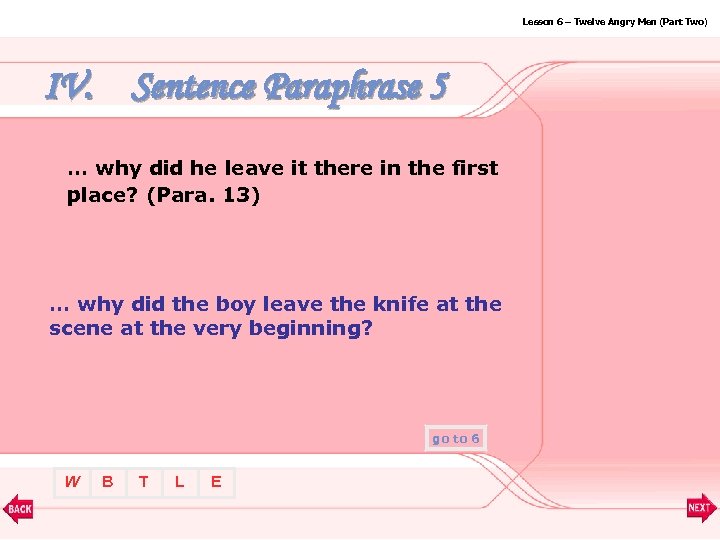 Lesson 6 – Twelve Angry Men (Part Two)

IV. Sentence Paraphrase 5

… why did he leave it there in the first place? (Para. 13)

… why did the boy leave the knife at the scene at the very beginning?

go to 6

W B T L E

BACK

NEXT